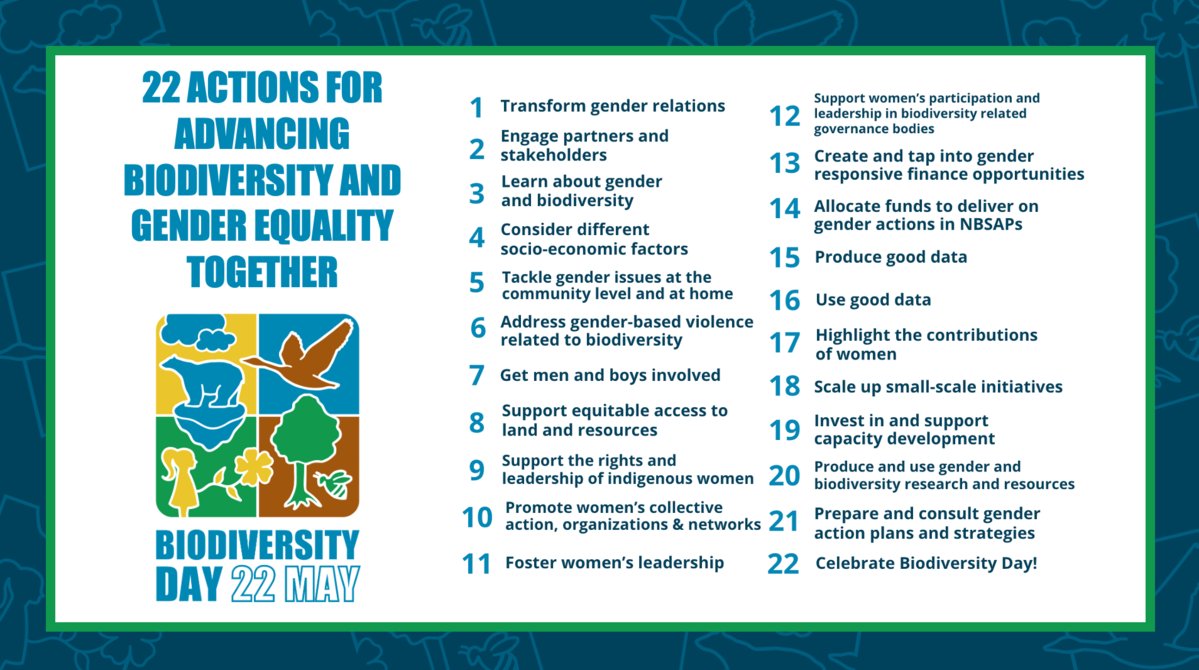 22 ACTIONS FOR ADVANCING BIODIVERSITY AND GENDER EQUALITY TOGETHER

BIODIVERSITY DAY 22 MAY

1 Transform gender relations
2 Engage partners and stakeholders
3 Learn about gender and biodiversity
4 Consider different socio-economic factors
5 Tackle gender issues at the community level and at home
6 Address gender-based violence related to biodiversity
7 Get men and boys involved
8 Support equitable access to land and resources
9 Support the rights and leadership of indigenous women
10 Promote women's collective action, organizations & networks
11 Foster women's leadership
12 Support women's participation and leadership in biodiversity related governance bodies
13 Create and tap into gender responsive finance opportunities
14 Allocate funds to deliver on gender actions in NBSAPs
15 Produce good data
16 Use good data
17 Highlight the contributions of women
18 Scale up small-scale initiatives
19 Invest in and support capacity development
20 Produce and use gender and biodiversity research and resources
21 Prepare and consult gender action plans and strategies
22 Celebrate Biodiversity Day!